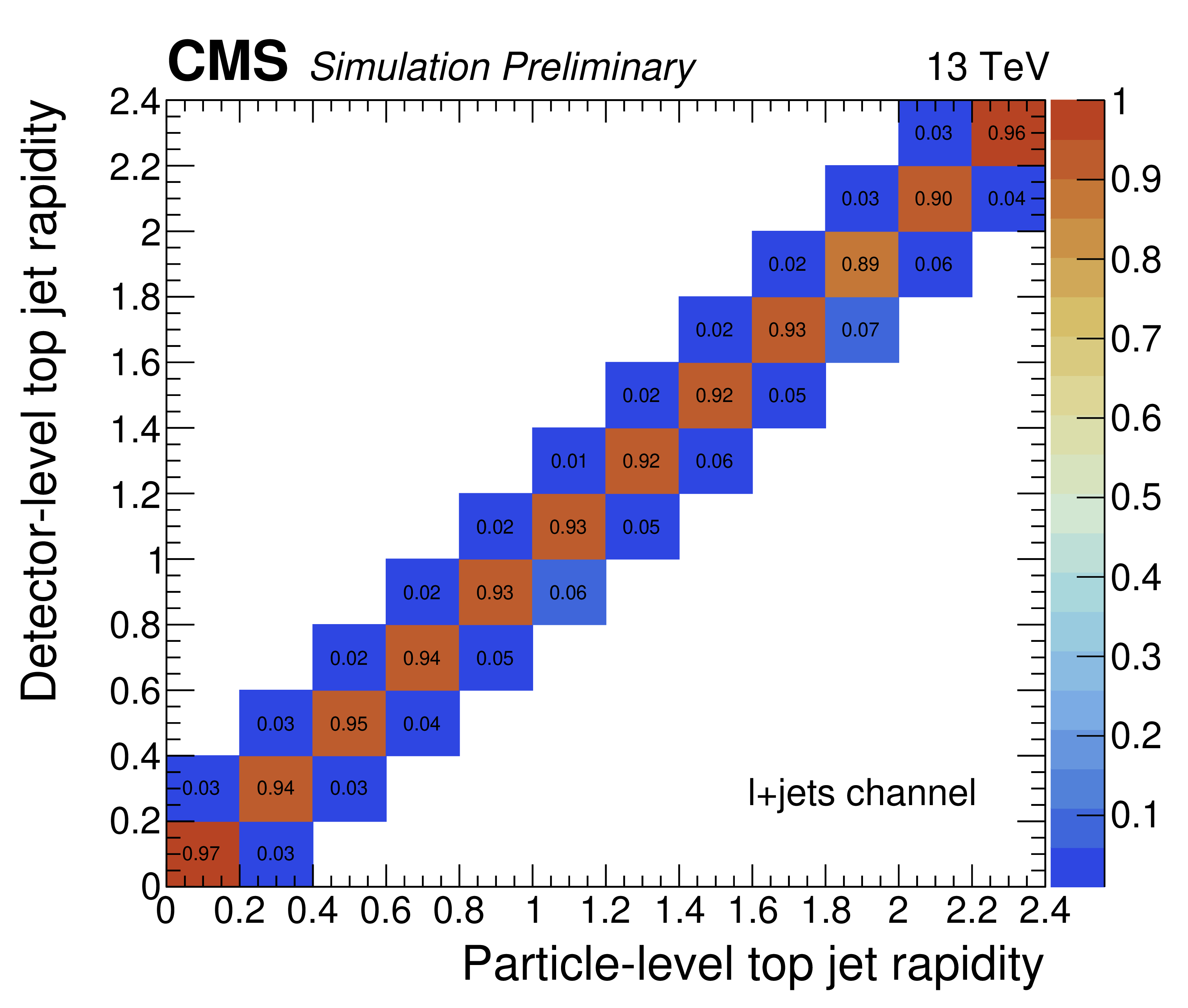 CMS Simulation Preliminary 13 TeV

Detector-level top jet rapidity

2.4
2.2
2
1.8
1.6
1.4
1.2
1
0.8
0.6
0.4
0.2
0

0.03 0.96
0.03 0.90 0.04
0.02 0.89 0.06
0.02 0.93 0.07
0.02 0.92 0.05
0.01 0.92 0.06
0.02 0.93 0.05
0.02 0.93 0.06
0.02 0.94 0.05
0.03 0.95 0.04
0.03 0.94 0.03
0.97 0.03

l+jets channel

0 0.2 0.4 0.6 0.8 1 1.2 1.4 1.6 1.8 2 2.2 2.4

Particle-level top jet rapidity

1
0.9
0.8
0.7
0.6
0.5
0.4
0.3
0.2
0.1